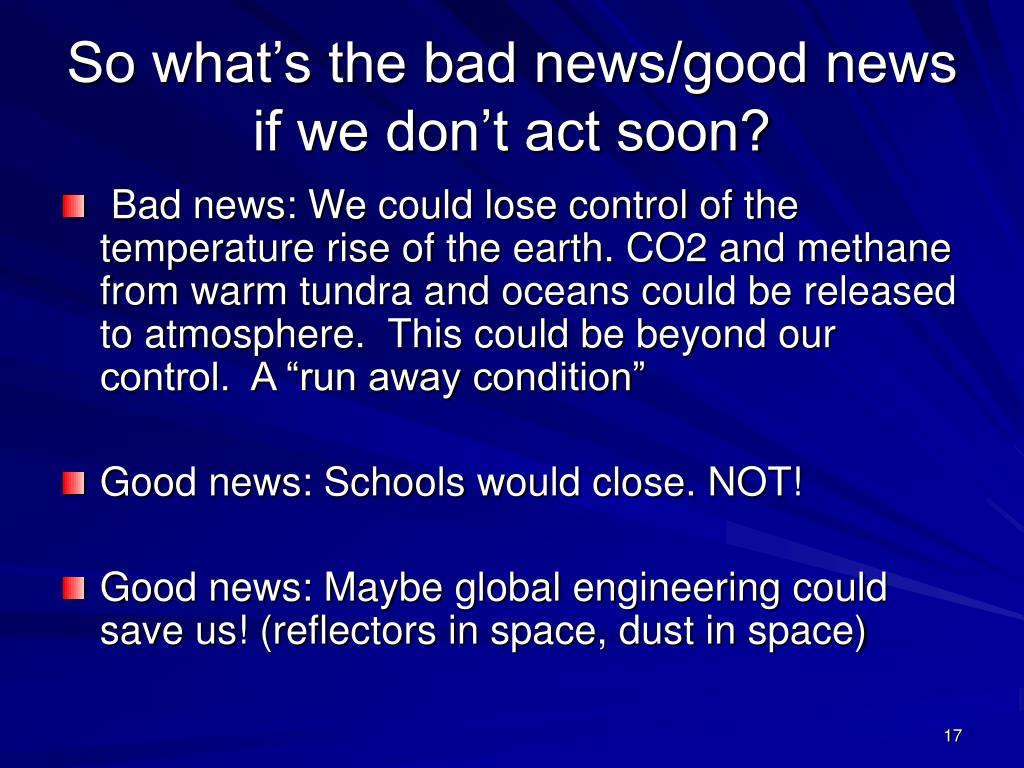 So what’s the bad news/good news if we don’t act soon?

Bad news: We could lose control of the temperature rise of the earth. CO2 and methane from warm tundra and oceans could be released to atmosphere. This could be beyond our control. A “run away condition”

Good news: Schools would close. NOT!

Good news: Maybe global engineering could save us! (reflectors in space, dust in space)

17